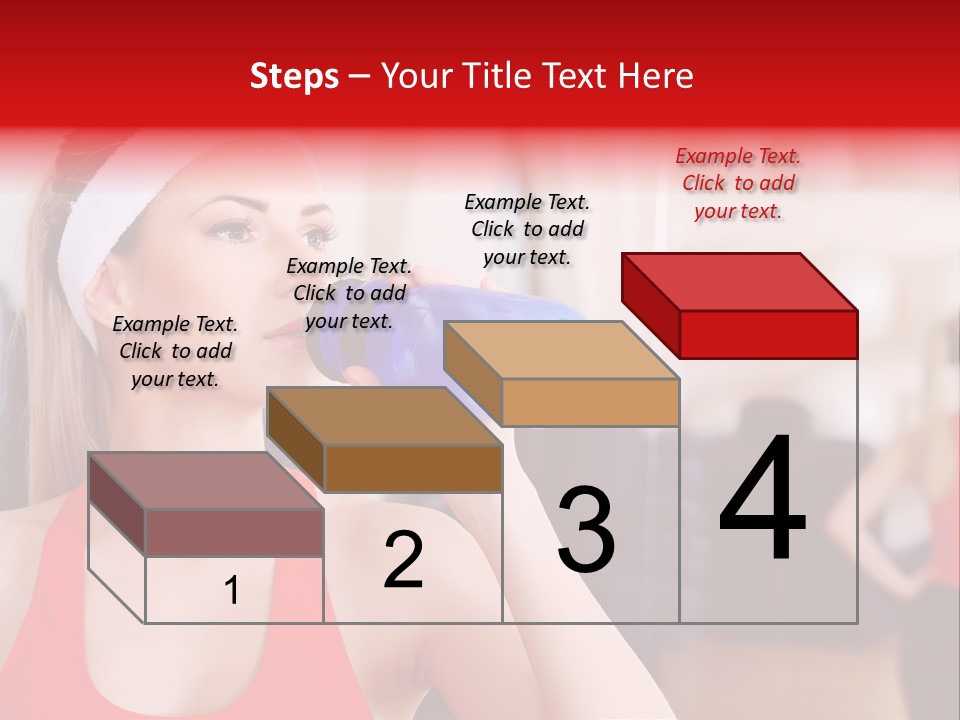 Steps – Your Title Text Here

Example Text. Click to add your text.

Example Text. Click to add your text.

Example Text. Click to add your text.

Example Text. Click to add your text.

1

2

3

4